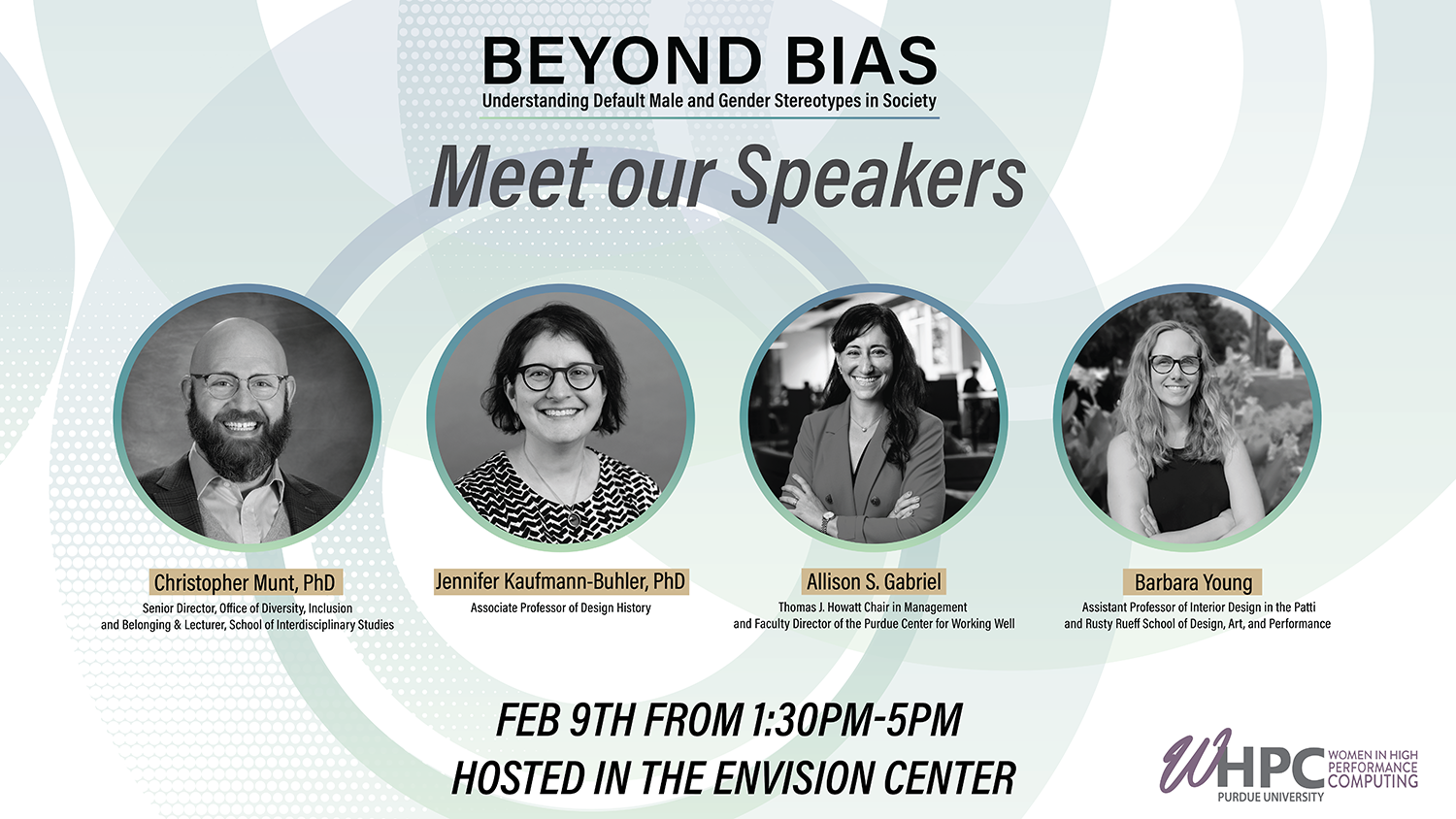 BEYOND BIAS
Understanding Default Male and Gender Stereotypes in Society

Meet our Speakers

Christopher Munt, PhD
Senior Director, Office of Diversity, Inclusion and Belonging & Lecturer, School of Interdisciplinary Studies

Jennifer Kaufmann-Buhler, PhD
Associate Professor of Design History

Allison S. Gabriel
Thomas J. Howatt Chair in Management and Faculty Director of the Purdue Center for Working Well

Barbara Young
Assistant Professor of Interior Design in the Patti and Rusty Rueff School of Design, Art, and Performance

FEB 9TH FROM 1:30PM-5PM
HOSTED IN THE ENVISION CENTER

WHPC WOMEN IN HIGH PERFORMANCE COMPUTING
PURDUE UNIVERSITY